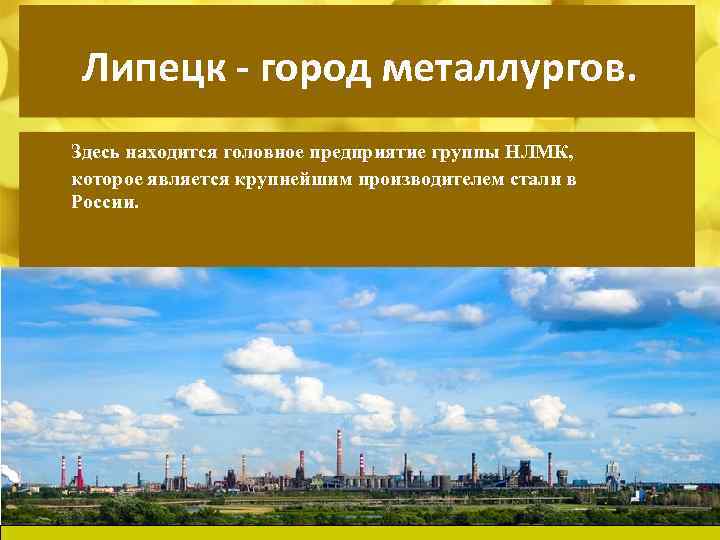 Липецк - город металлургов.

Здесь находится головное предприятие группы НЛМК, которое является крупнейшим производителем стали в России.